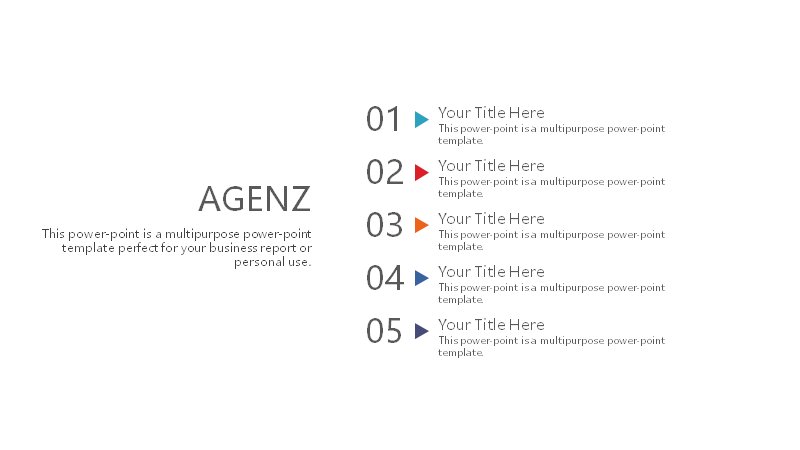 AGENZ

This power-point is a multipurpose power-point template perfect for your business report or personal use.

01 Your Title Here
This power-point is a multipurpose power-point template.

02 Your Title Here
This power-point is a multipurpose power-point template.

03 Your Title Here
This power-point is a multipurpose power-point template.

04 Your Title Here
This power-point is a multipurpose power-point template.

05 Your Title Here
This power-point is a multipurpose power-point template.